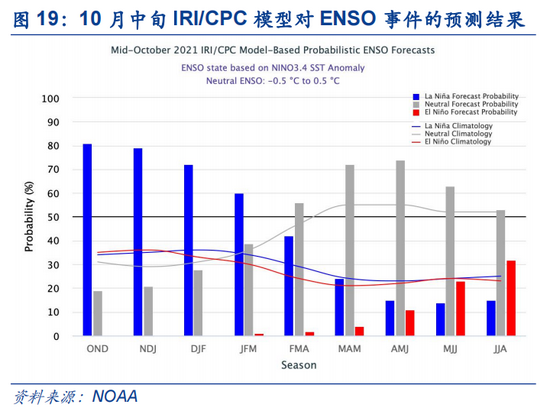 图 19：10 月中旬 IRI/CPC 模型对 ENSO 事件的预测结果

Mid-October 2021 IRI/CPC Model-Based Probabilistic ENSO Forecasts

ENSO state based on NINO3.4 SST Anomaly
Neutral ENSO: -0.5 °C to 0.5 °C

La Niña Forecast Probability
Neutral Forecast Probability
El Niño Forecast Probability
La Niña Climatology
Neutral Climatology
El Niño Climatology

Probability (%)

100
90
80
70
60
50
40
30
20
10
0

OND
NDJ
DJF
JFM
FMA
MAM
AMJ
MJJ
JJA

Season

资料来源：NOAA